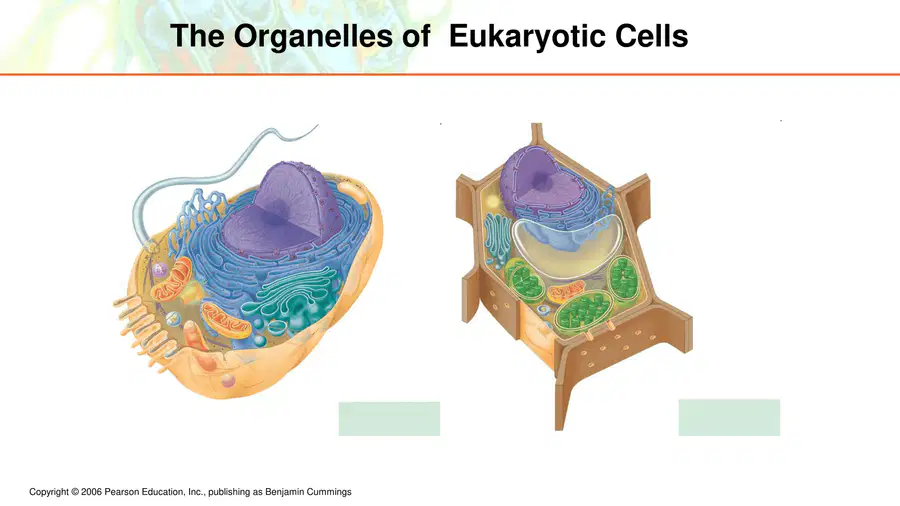 The Organelles of Eukaryotic Cells

Copyright © 2006 Pearson Education, Inc., publishing as Benjamin Cummings